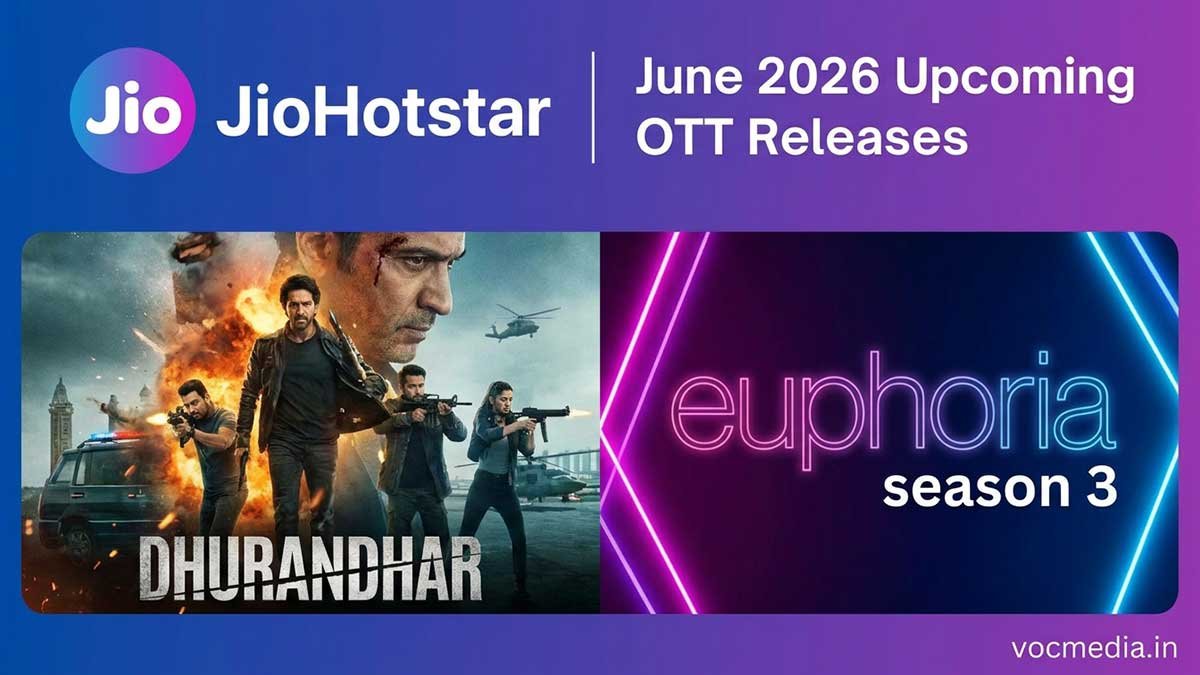 Jio JioHotstar

June 2026 Upcoming OTT Releases

DHURANDHAR

euphoria
season 3

vocmedia.in